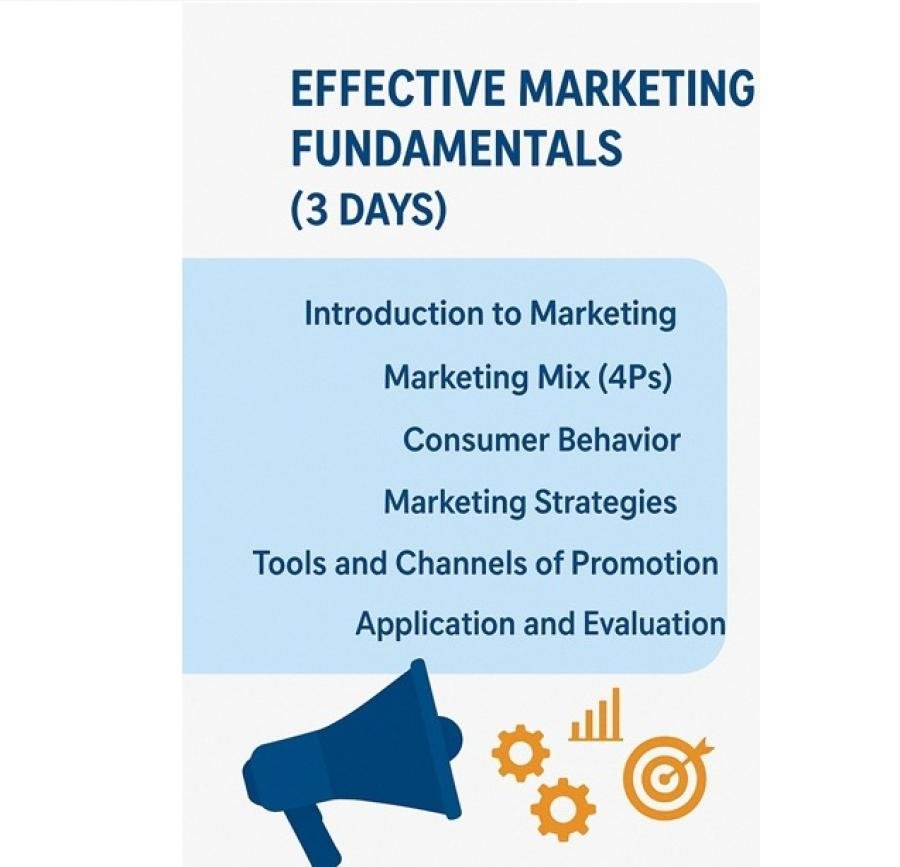 EFFECTIVE MARKETING FUNDAMENTALS (3 DAYS)

Introduction to Marketing

Marketing Mix (4Ps)

Consumer Behavior

Marketing Strategies

Tools and Channels of Promotion

Application and Evaluation